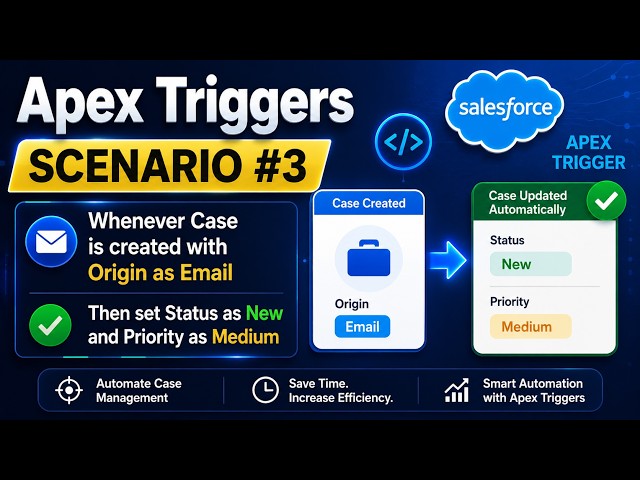 Apex Triggers

SCENARIO #3

salesforce

</>

APEX TRIGGER

Whenever Case is created with Origin as Email

Then set Status as New and Priority as Medium

Case Created

Origin

Email

Case Updated Automatically

Status

New

Priority

Medium

Automate Case Management

Save Time. Increase Efficiency.

Smart Automation with Apex Triggers